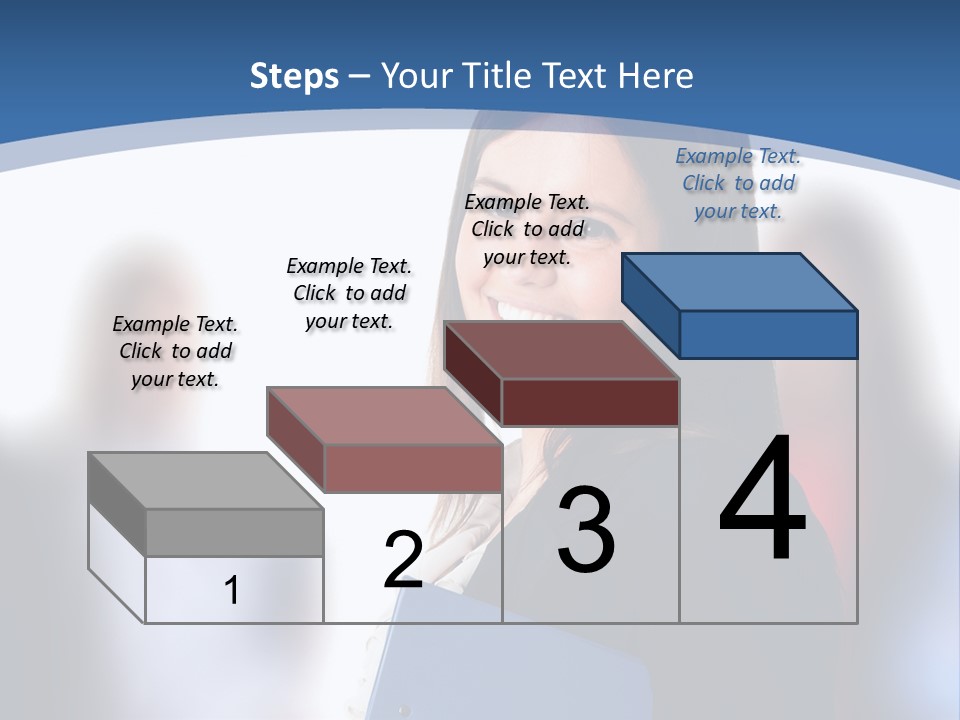 Steps – Your Title Text Here

Example Text. Click to add your text.

Example Text. Click to add your text.

Example Text. Click to add your text.

Example Text. Click to add your text.

1

2

3

4